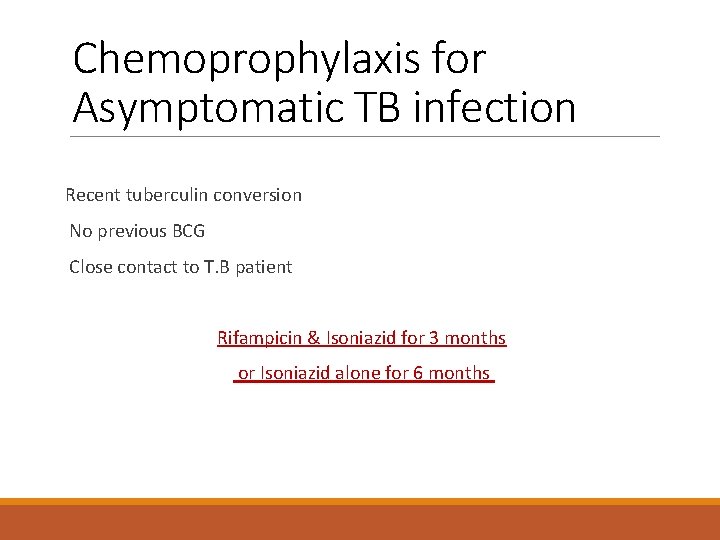 Chemoprophylaxis for Asymptomatic TB infection

Recent tuberculin conversion

No previous BCG

Close contact to T.B patient

Rifampicin & Isoniazid for 3 months

or Isoniazid alone for 6 months